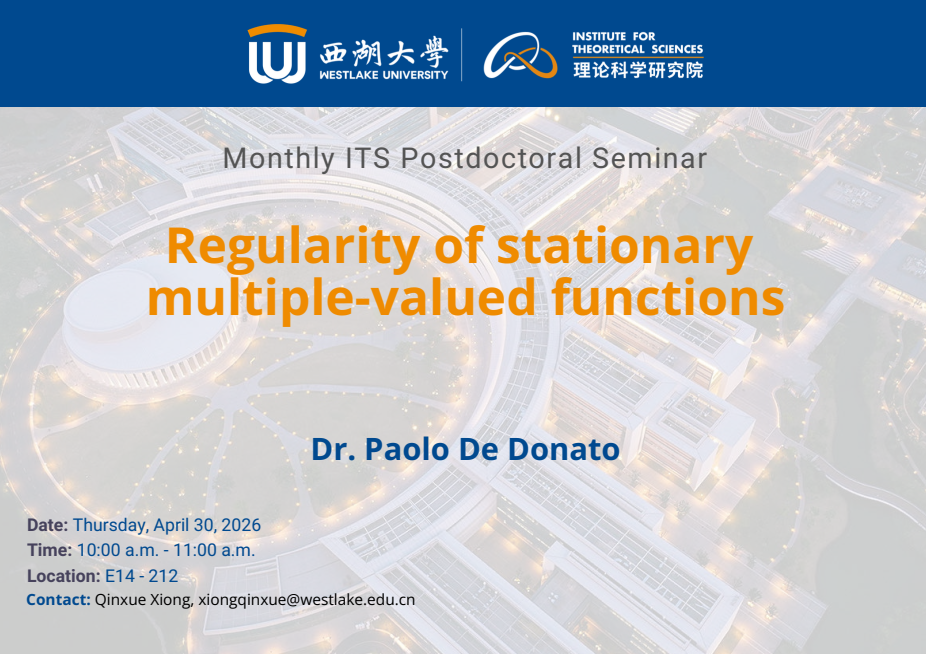 西湖大學
WESTLAKE UNIVERSITY

INSTITUTE FOR
THEORETICAL SCIENCES
理论科学研究院

Monthly ITS Postdoctoral Seminar

Regularity of stationary multiple-valued functions

Dr. Paolo De Donato

Date: Thursday, April 30, 2026
Time: 10:00 a.m. - 11:00 a.m.
Location: E14 - 212
Contact: Qinxue Xiong, xiongqinxue@westlake.edu.cn